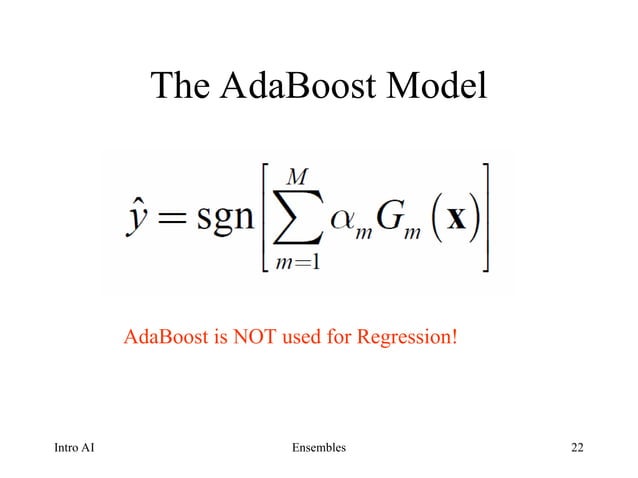 The AdaBoost Model

$\hat{y} = \text{sgn}\left[\sum_{m=1}^{M} \alpha_m G_m(\mathbf{x})\right]$

AdaBoost is NOT used for Regression!

Intro AI

Ensembles

22